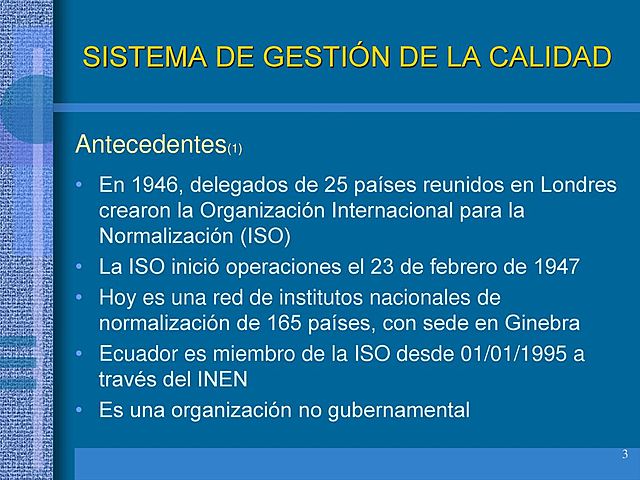 SISTEMA DE GESTIÓN DE LA CALIDAD

Antecedentes(1)

• En 1946, delegados de 25 países reunidos en Londres crearon la Organización Internacional para la Normalización (ISO)
• La ISO inició operaciones el 23 de febrero de 1947
• Hoy es una red de institutos nacionales de normalización de 165 países, con sede en Ginebra
• Ecuador es miembro de la ISO desde 01/01/1995 a través del INEN
• Es una organización no gubernamental

3